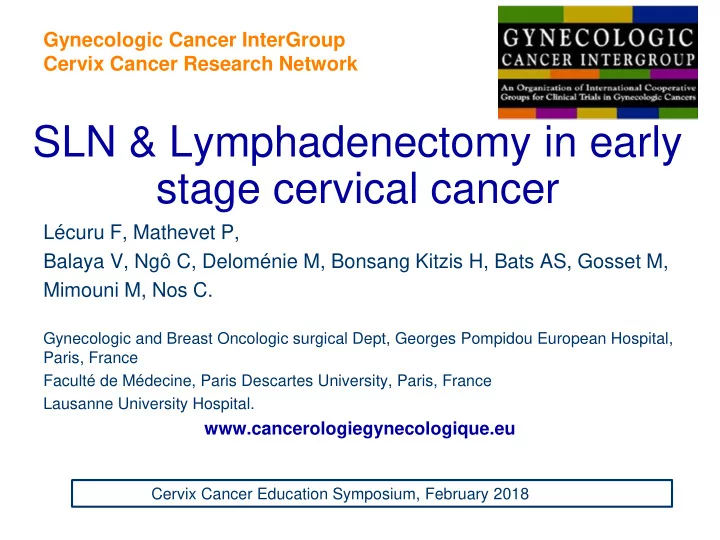 Gynecologic Cancer InterGroup
Cervix Cancer Research Network

GYNECOLOGIC
CANCER INTERGROUP
An Organization of International Cooperative Groups for Clinical Trials in Gynecologic Cancers

SLN & Lymphadenectomy in early stage cervical cancer

Lécuru F, Mathevet P,
Balaya V, Ngô C, Deloménie M, Bonsang Kitzis H, Bats AS, Gosset M, Mimouni M, Nos C.

Gynecologic and Breast Oncologic surgical Dept, Georges Pompidou European Hospital, Paris, France
Faculté de Médecine, Paris Descartes University, Paris, France
Lausanne University Hospital.
www.cancerologiegynecologique.eu

Cervix Cancer Education Symposium, February 2018